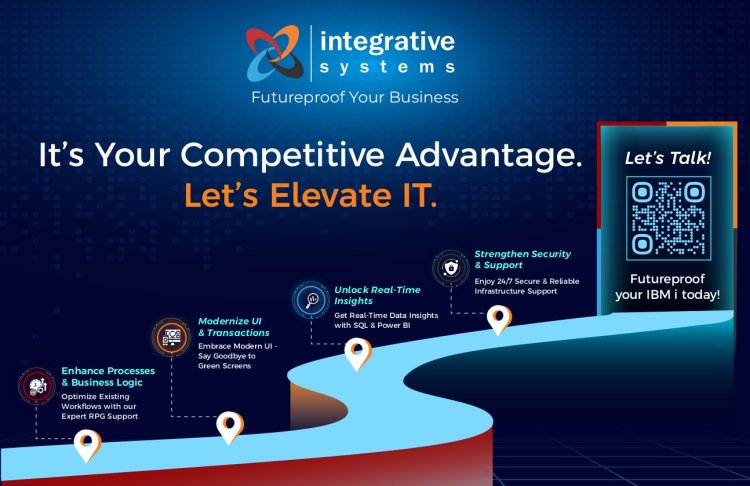 integrative systems
Futureproof Your Business

It's Your Competitive Advantage.
Let's Elevate IT.

Let's Talk!

Futureproof your IBM i today!

Enhance Processes & Business Logic
Optimize Existing Workflows with our Expert RPG Support

Modernize UI & Transactions
Embrace Modern UI - Say Goodbye to Green Screens

Unlock Real-Time Insights
Get Real-Time Data Insights with SQL & Power BI

Strengthen Security & Support
Enjoy 24/7 Secure & Reliable Infrastructure Support